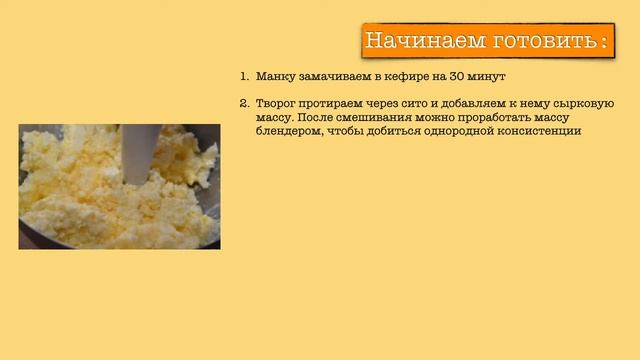 Начинаем готовить:

1. Манку замачиваем в кефире на 30 минут

2. Творог протираем через сито и добавляем к нему сырковую массу. После смешивания можно проработать массу блендером, чтобы добиться однородной консистенции